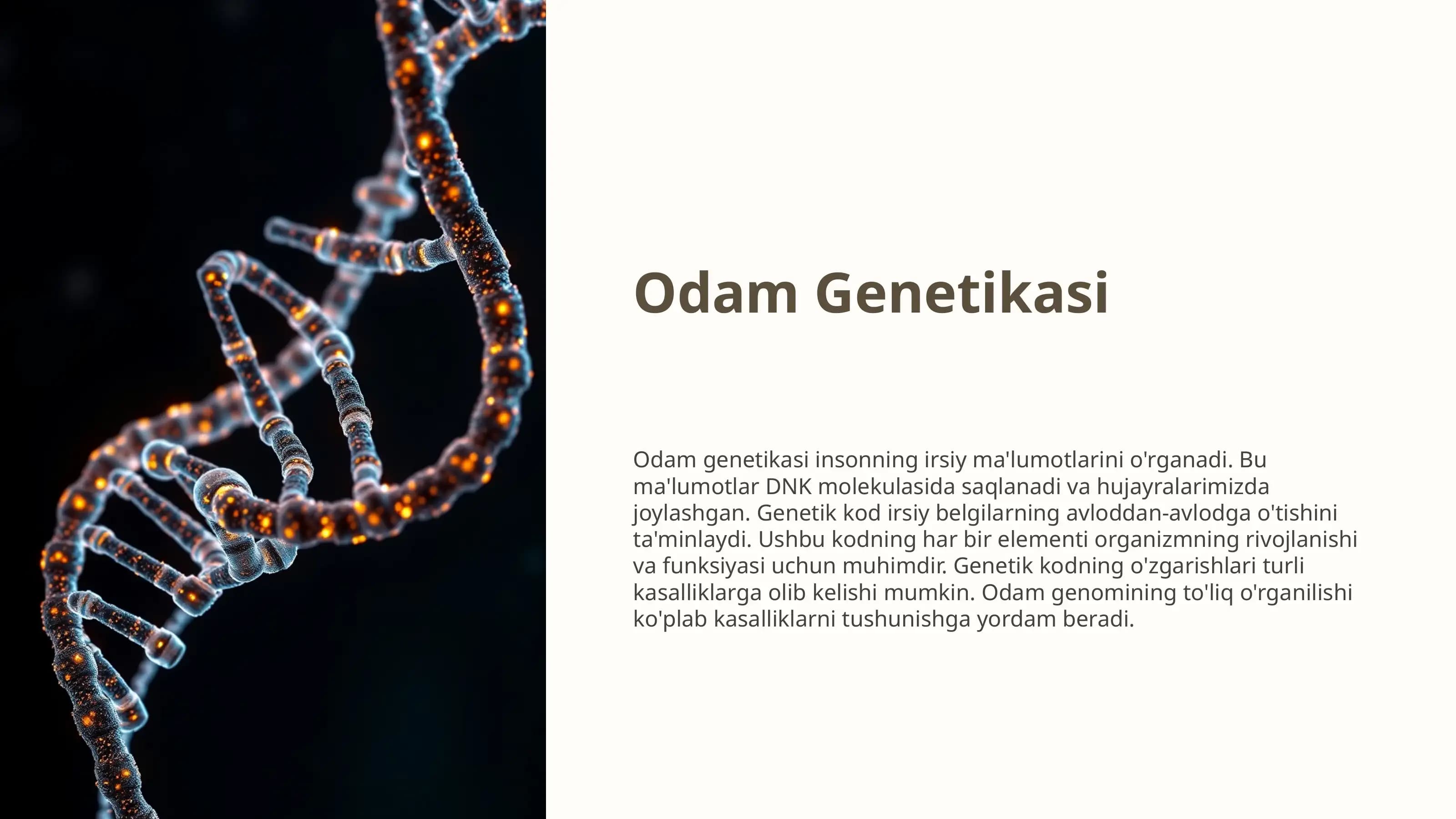 Odam Genetikasi

Odam genetikasi insonning irsiy ma'lumotlarini o'rganadi. Bu ma'lumotlar DNK molekulasida saqlanadi va hujayralarimizda joylashgan. Genetik kod irsiy belgilarning avloddan-avlodga o'tishini ta'minlaydi. Ushbu kodning har bir elementi organizmning rivojlanishi va funksiyasi uchun muhimdir. Genetik kodning o'zgarishlari turli kasalliklarga olib kelishi mumkin. Odam genomining to'liq o'rganilishi ko'plab kasalliklarni tushunishga yordam beradi.